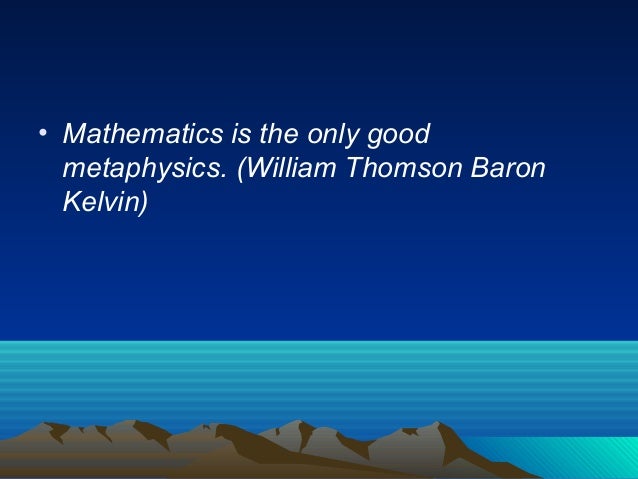 • Mathematics is the only good metaphysics. (William Thomson Baron Kelvin)